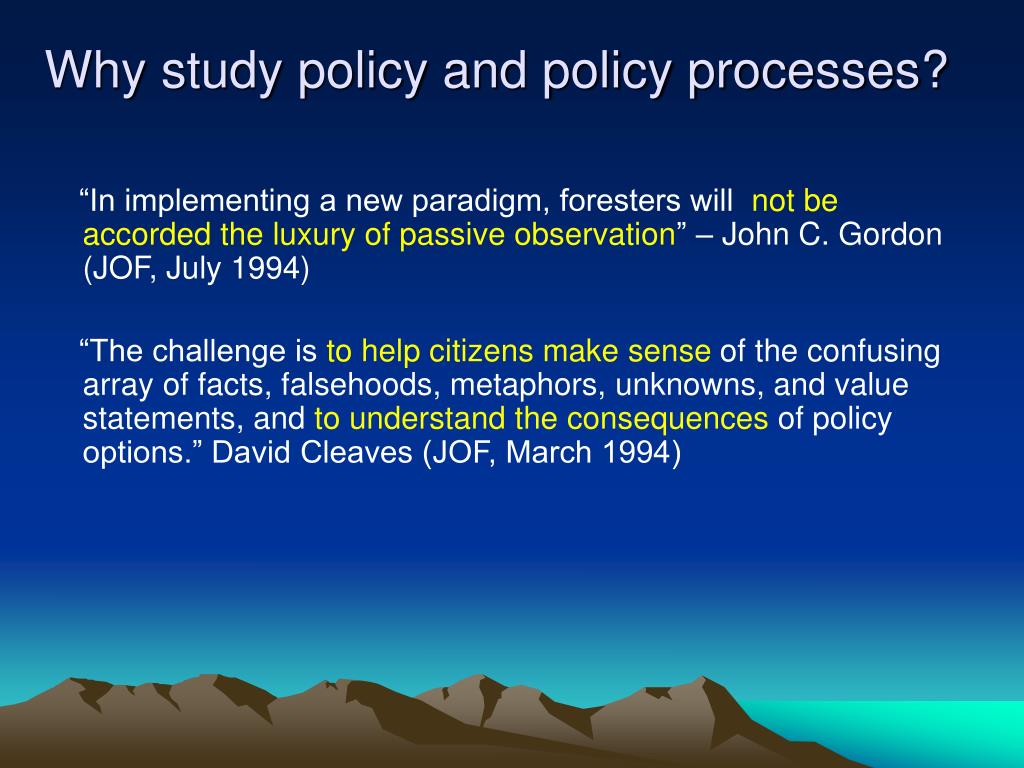 Why study policy and policy processes?

“In implementing a new paradigm, foresters will not be accorded the luxury of passive observation” – John C. Gordon (JOF, July 1994)

“The challenge is to help citizens make sense of the confusing array of facts, falsehoods, metaphors, unknowns, and value statements, and to understand the consequences of policy options.” David Cleaves (JOF, March 1994)